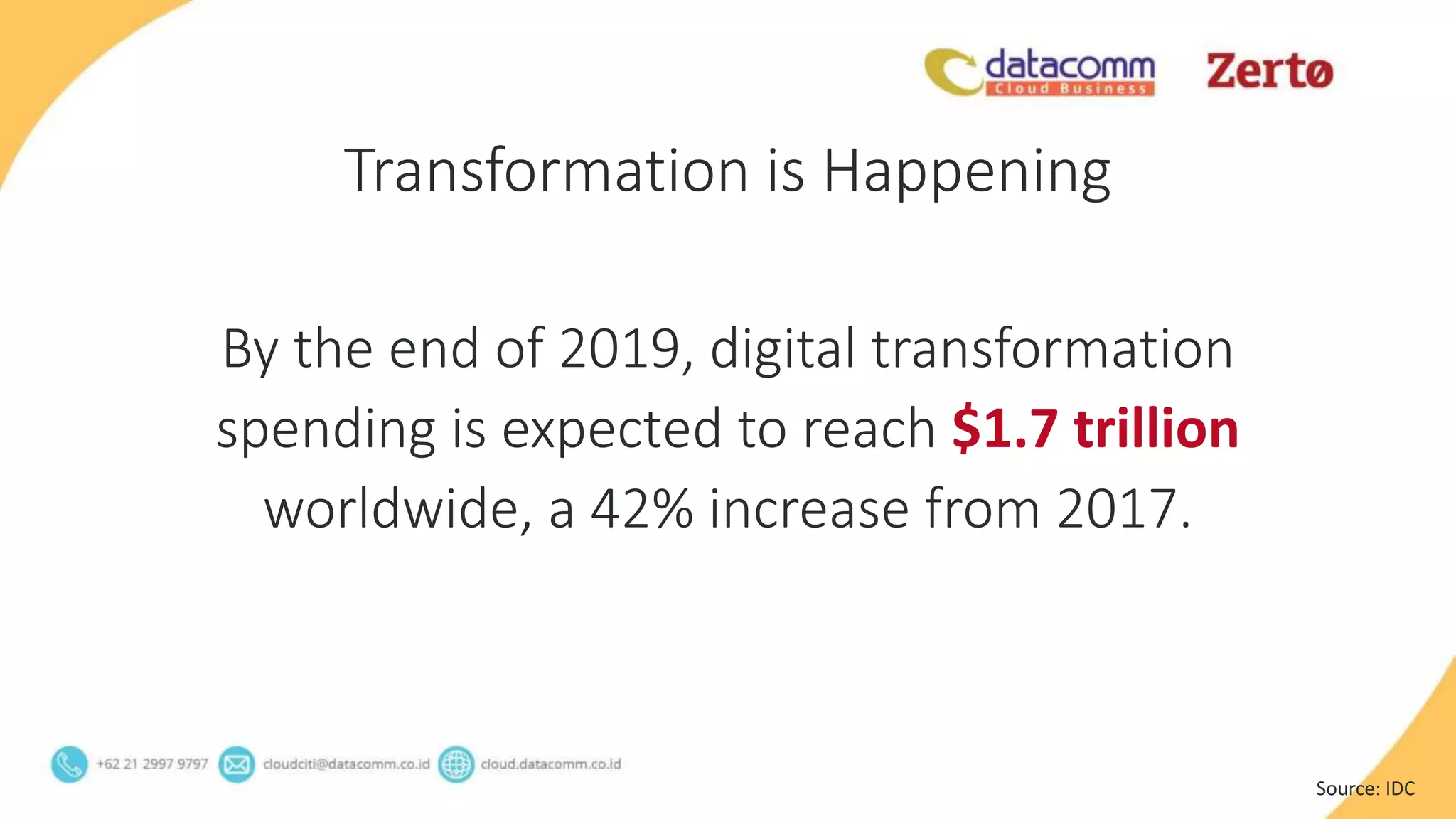 datacomm
Cloud Business

Zertø

Transformation is Happening

By the end of 2019, digital transformation spending is expected to reach $1.7 trillion worldwide, a 42% increase from 2017.

+62 21 2997 9797 cloudciti@datacomm.co.id cloud.datacomm.co.id

Source: IDC